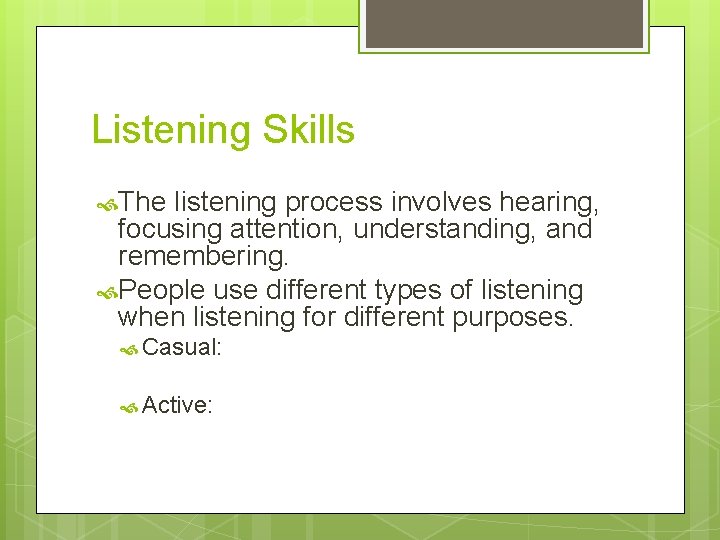 Listening Skills

The listening process involves hearing, focusing attention, understanding, and remembering.

People use different types of listening when listening for different purposes.

Casual:

Active: